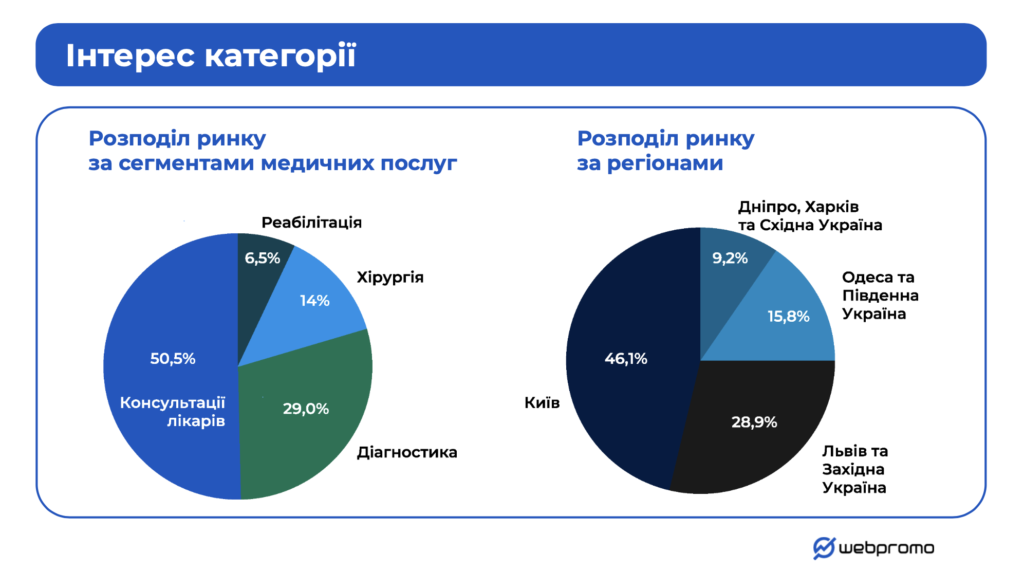 Інтерес категорії

Розподіл ринку за сегментами медичних послуг

Реабілітація
6,5%
Хірургія
14%
50,5%
Консультації лікарів
29,0%
Діагностика

Розподіл ринку за регіонами

Дніпро, Харків та Східна Україна
9,2%
Одеса та Південна Україна
15,8%
46,1%
Київ
28,9%
Львів та Західна Україна

webpromo